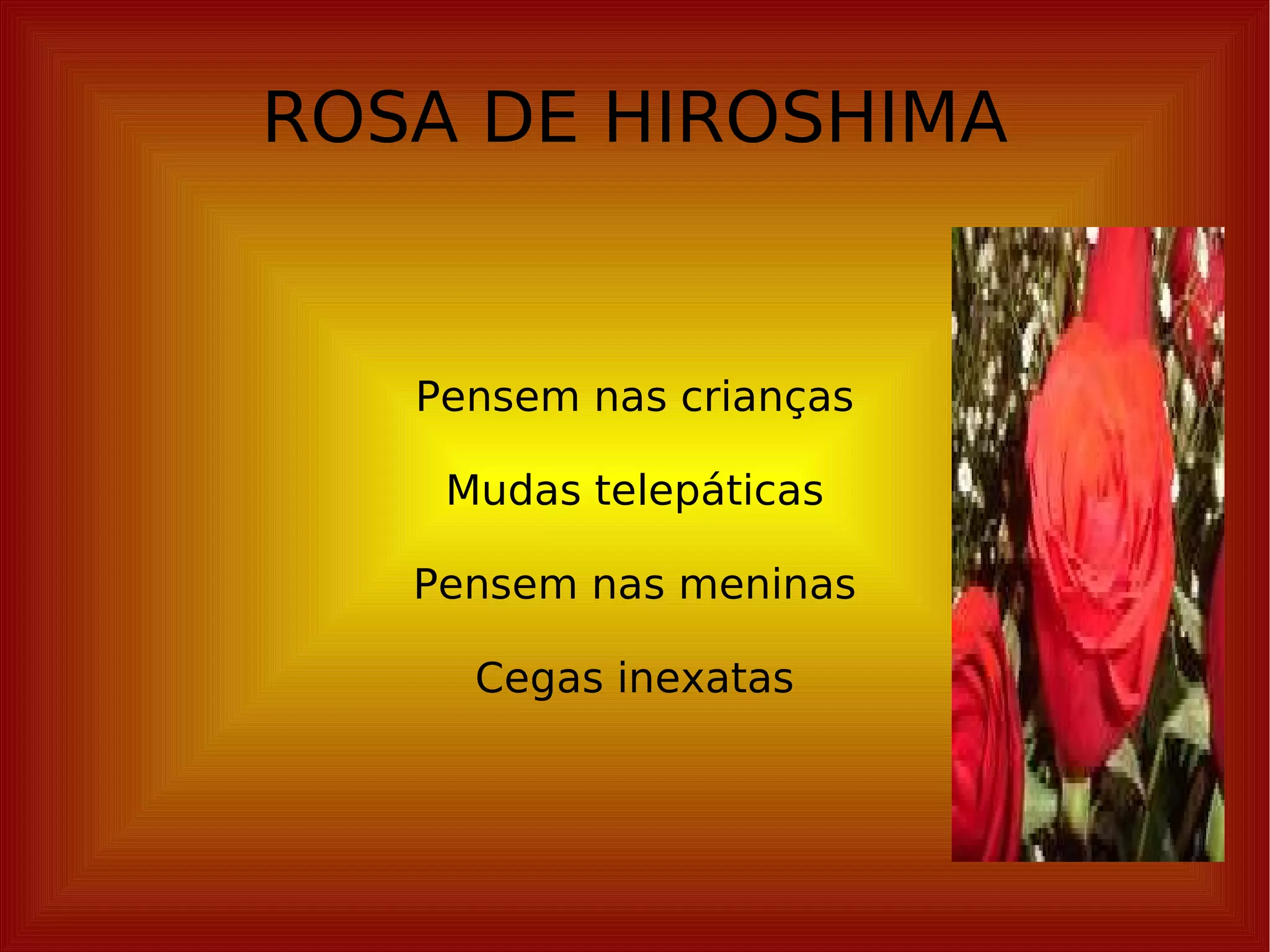 ROSA DE HIROSHIMA

Pensem nas crianças

Mudas telepáticas

Pensem nas meninas

Cegas inexatas